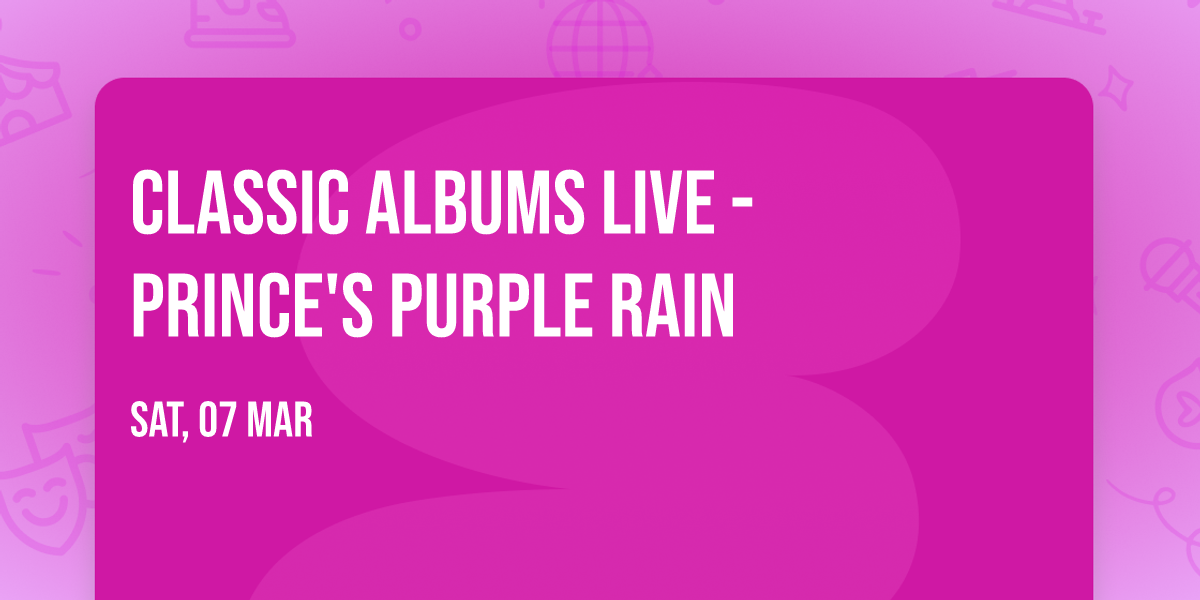 CLASSIC ALBUMS LIVE - PRINCE'S PURPLE RAIN

SAT, 07 MAR